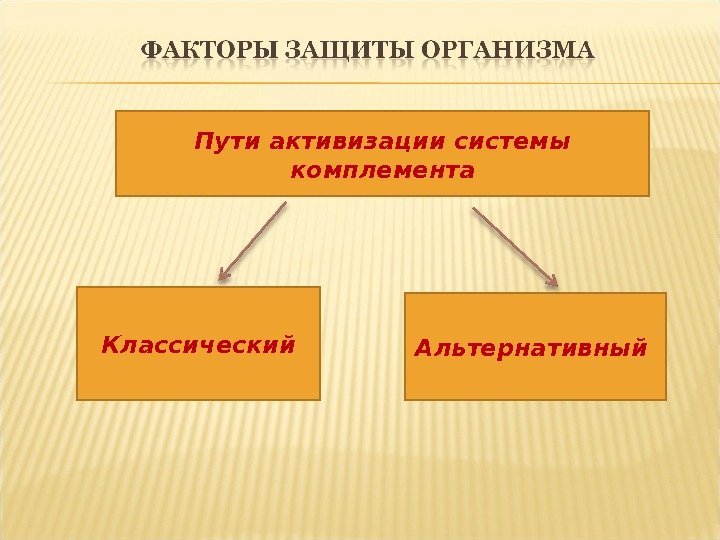 ФАКТОРЫ ЗАЩИТЫ ОРГАНИЗМА

Пути активизации системы комплемента

Классический

Альтернативный